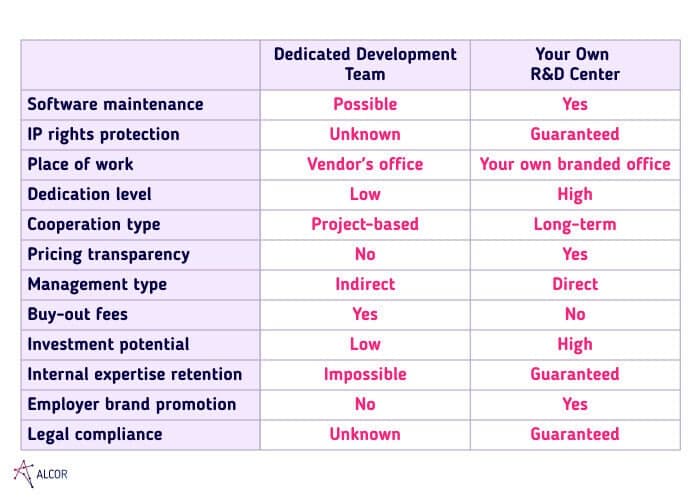 | | Dedicated Development Team | Your Own R&D Center |
|---|---|---|
| Software maintenance | Possible | Yes |
| IP rights protection | Unknown | Guaranteed |
| Place of work | Vendor's office | Your own branded office |
| Dedication level | Low | High |
| Cooperation type | Project-based | Long-term |
| Pricing transparency | No | Yes |
| Management type | Indirect | Direct |
| Buy-out fees | Yes | No |
| Investment potential | Low | High |
| Internal expertise retention | Impossible | Guaranteed |
| Employer brand promotion | No | Yes |
| Legal compliance | Unknown | Guaranteed |

ALCOR